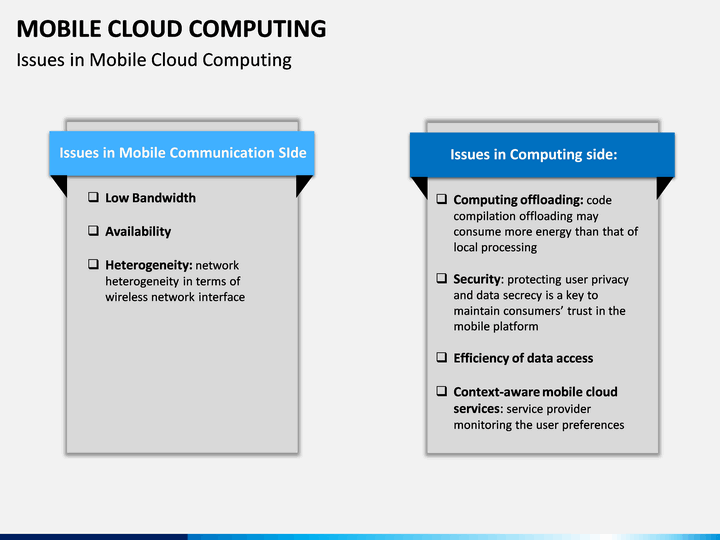 MOBILE CLOUD COMPUTING

Issues in Mobile Cloud Computing

Issues in Mobile Communication SIde

❑ Low Bandwidth

❑ Availability

❑ Heterogeneity: network heterogeneity in terms of wireless network interface

Issues in Computing side:

❑ Computing offloading: code compilation offloading may consume more energy than that of local processing

❑ Security: protecting user privacy and data secrecy is a key to maintain consumers' trust in the mobile platform

❑ Efficiency of data access

❑ Context-aware mobile cloud services: service provider monitoring the user preferences